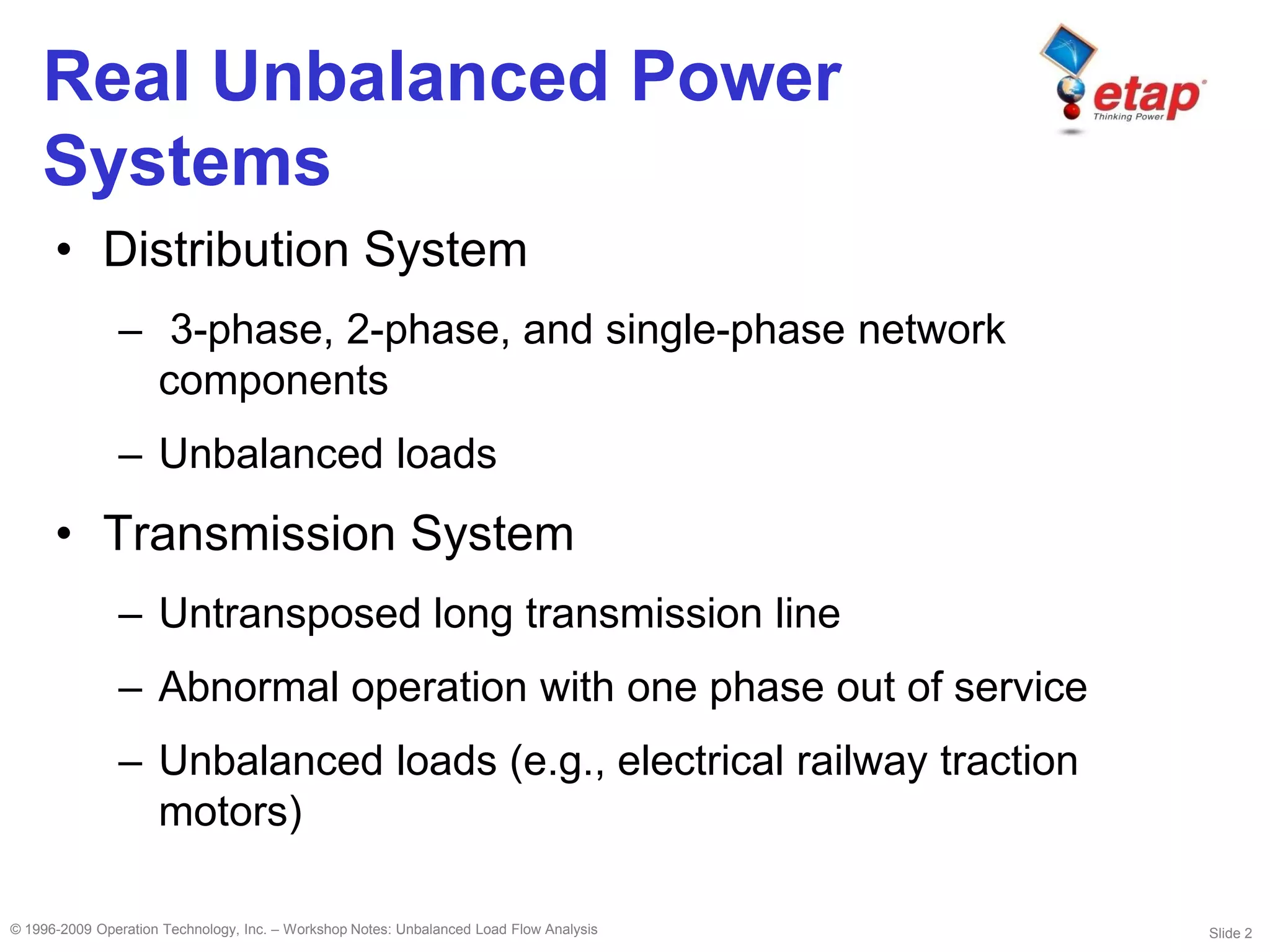 Real Unbalanced Power Systems

etap
Thinking Power

• Distribution System

– 3-phase, 2-phase, and single-phase network components

– Unbalanced loads

• Transmission System

– Untransposed long transmission line

– Abnormal operation with one phase out of service

– Unbalanced loads (e.g., electrical railway traction motors)

© 1996-2009 Operation Technology, Inc. – Workshop Notes: Unbalanced Load Flow Analysis

Slide 2